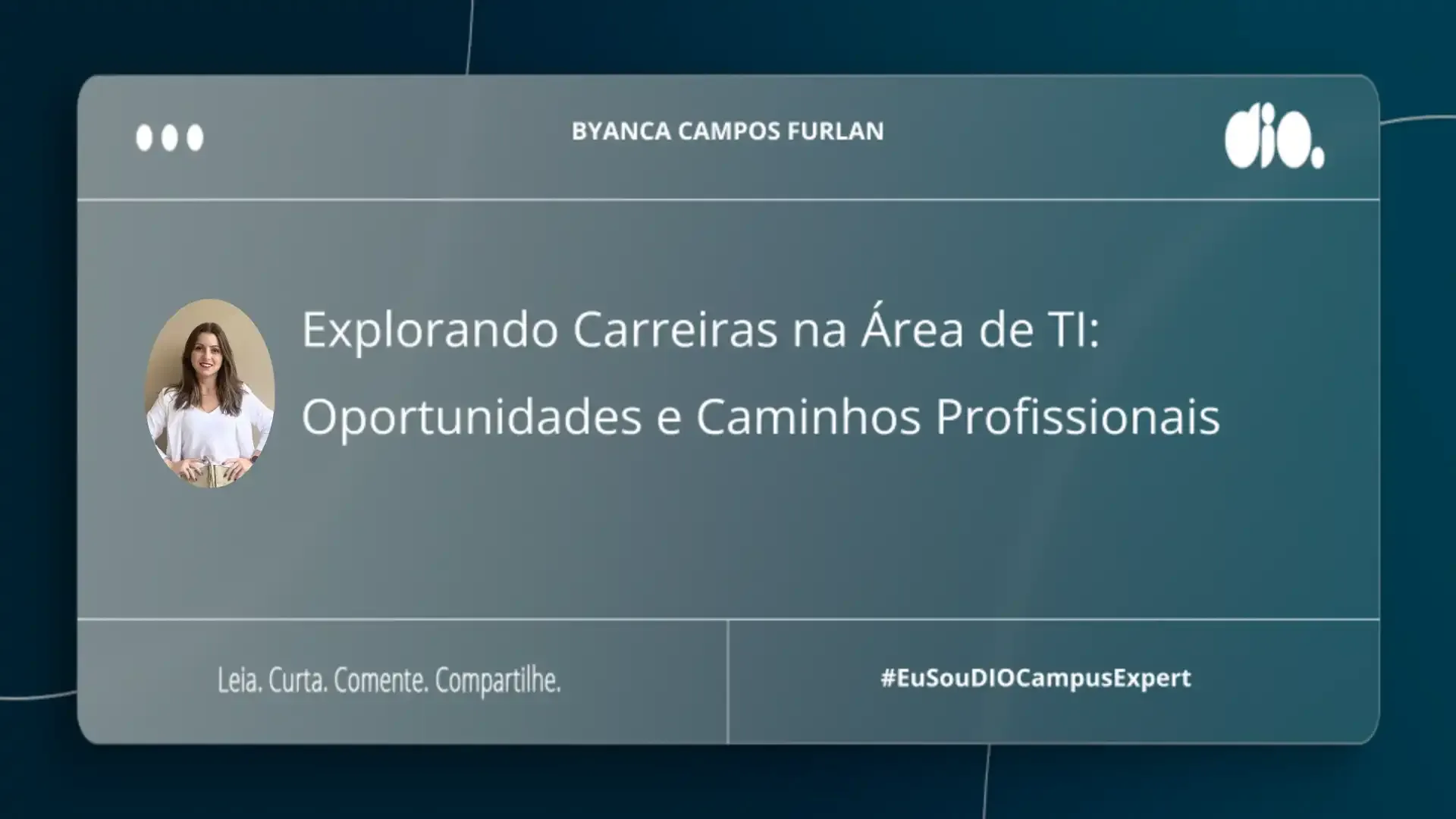 BYANCA CAMPOS FURLAN

dio.

Explorando Carreiras na Área de TI: Oportunidades e Caminhos Profissionais

Leia. Curta. Comente. Compartilhe.

#EuSouDIOCampusExpert